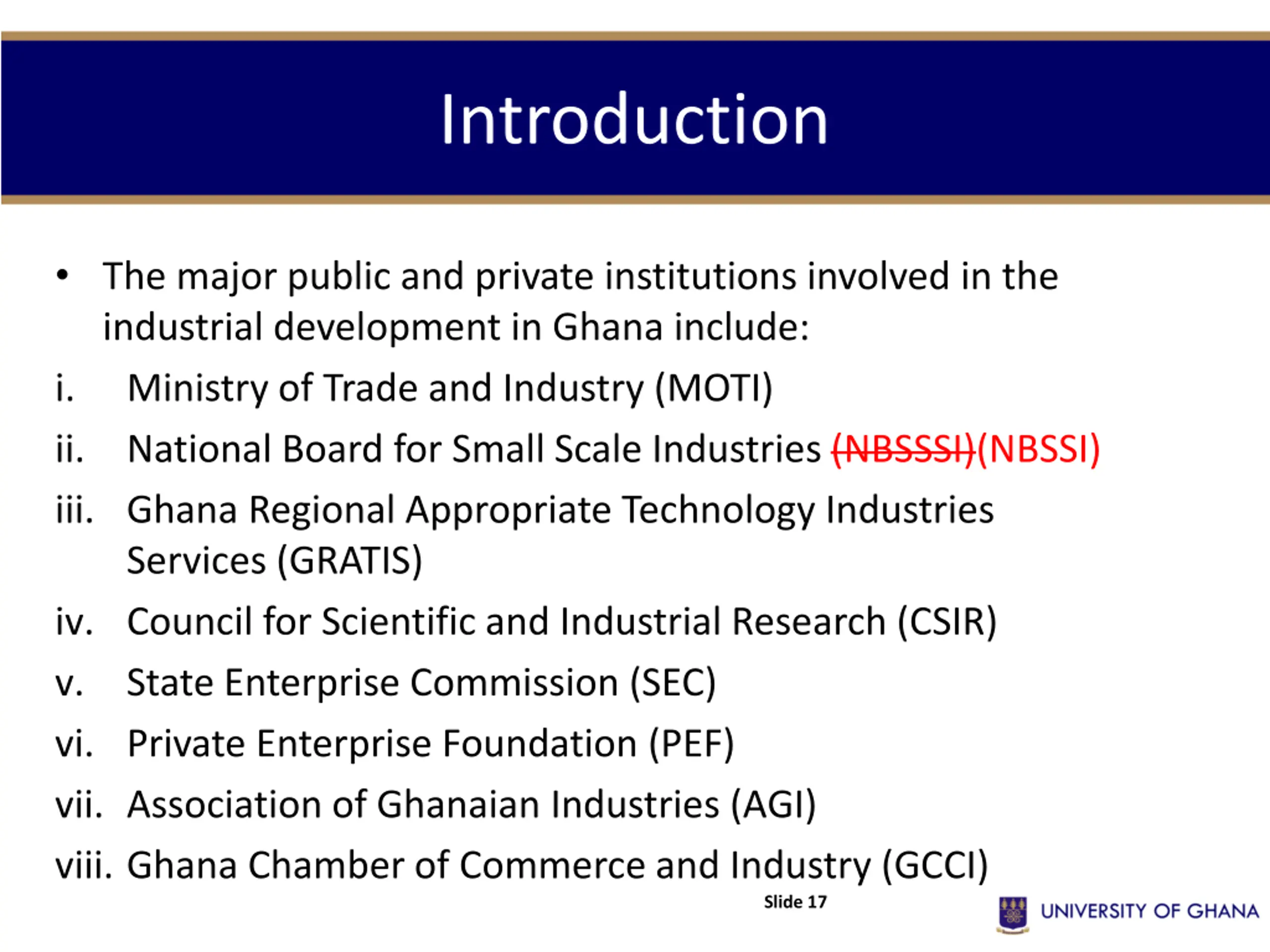 Introduction

• The major public and private institutions involved in the industrial development in Ghana include:

i. Ministry of Trade and Industry (MOTI)

ii. National Board for Small Scale Industries ~~(NBSSSI)~~(NBSSI)

iii. Ghana Regional Appropriate Technology Industries Services (GRATIS)

iv. Council for Scientific and Industrial Research (CSIR)

v. State Enterprise Commission (SEC)

vi. Private Enterprise Foundation (PEF)

vii. Association of Ghanaian Industries (AGI)

viii. Ghana Chamber of Commerce and Industry (GCCI)

Slide 17

UNIVERSITY OF GHANA